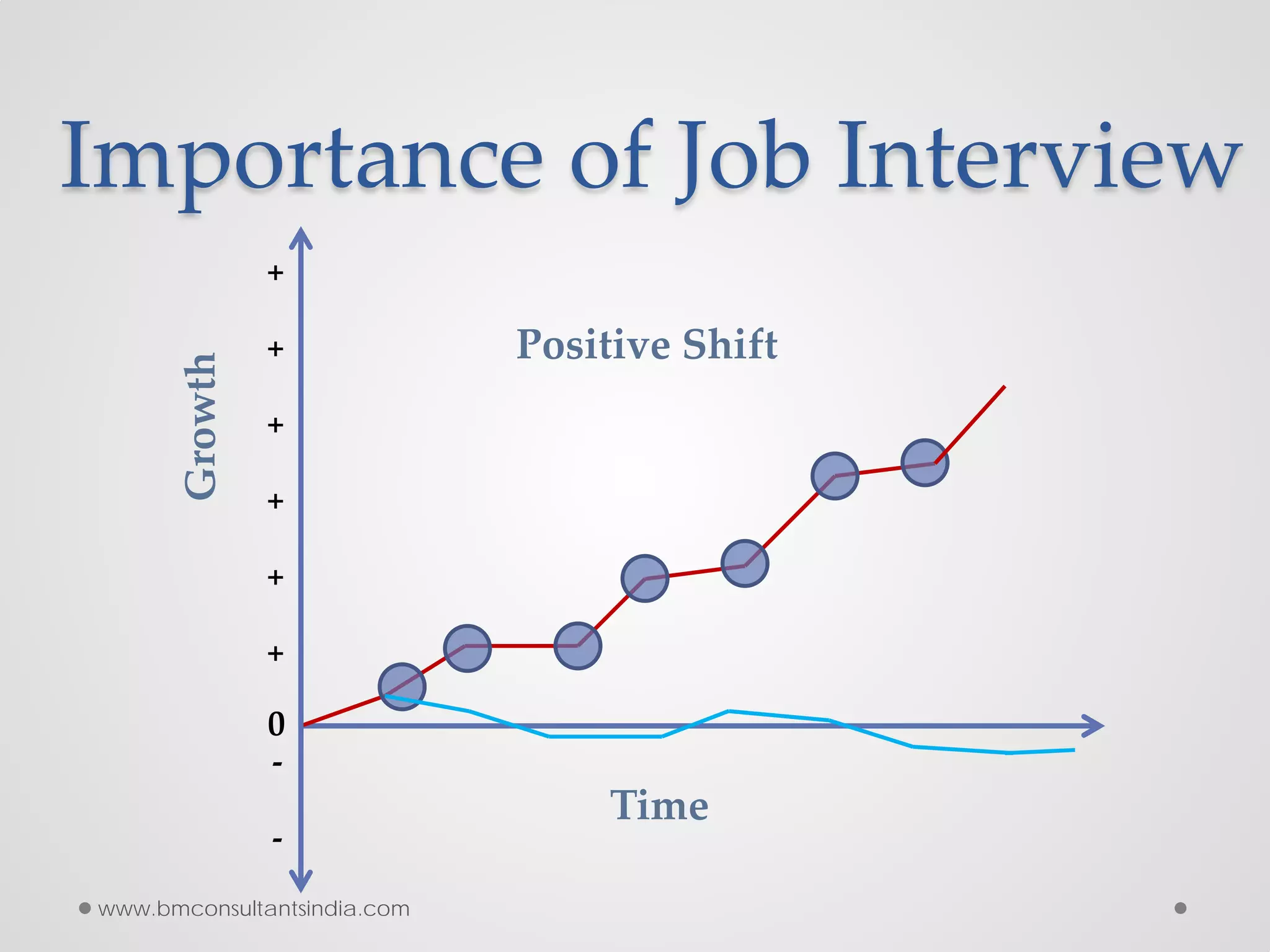 Importance of Job Interview

Growth

+
+
+
+
+
+
0
-
-

Positive Shift

Time

www.bmconsultantsindia.com